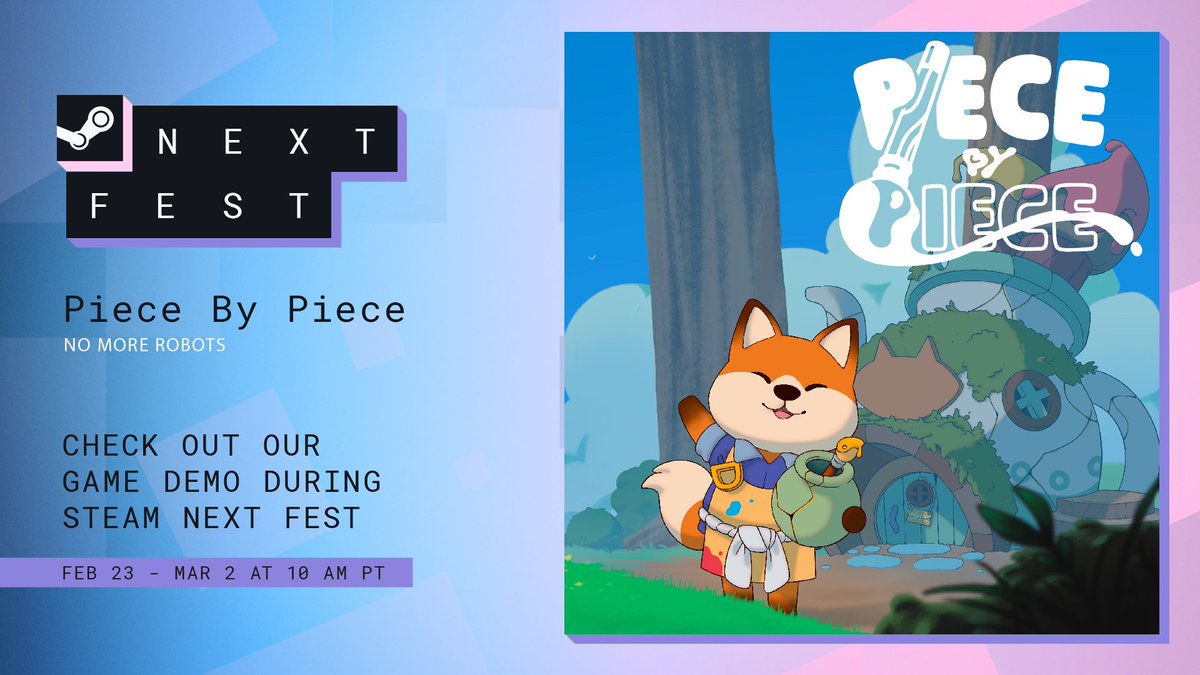 NEXT FEST

Piece By Piece
NO MORE ROBOTS

CHECK OUT OUR GAME DEMO DURING STEAM NEXT FEST

FEB 23 - MAR 2 AT 10 AM PT

PIECE BY PIECE